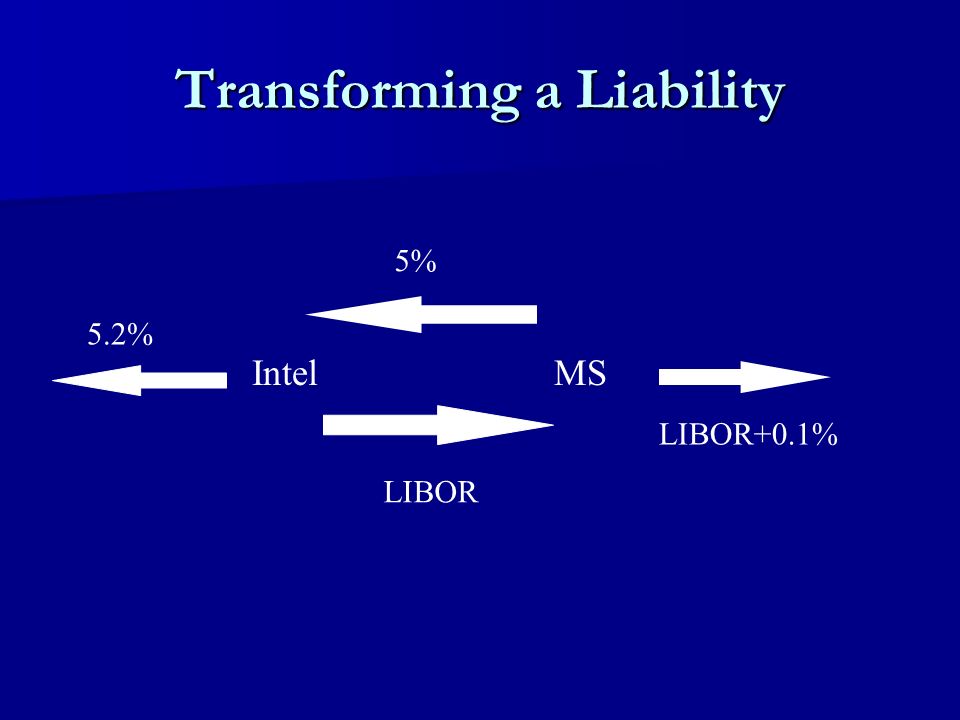 Transforming a Liability

5%

5.2%

Intel

MS

LIBOR+0.1%

LIBOR